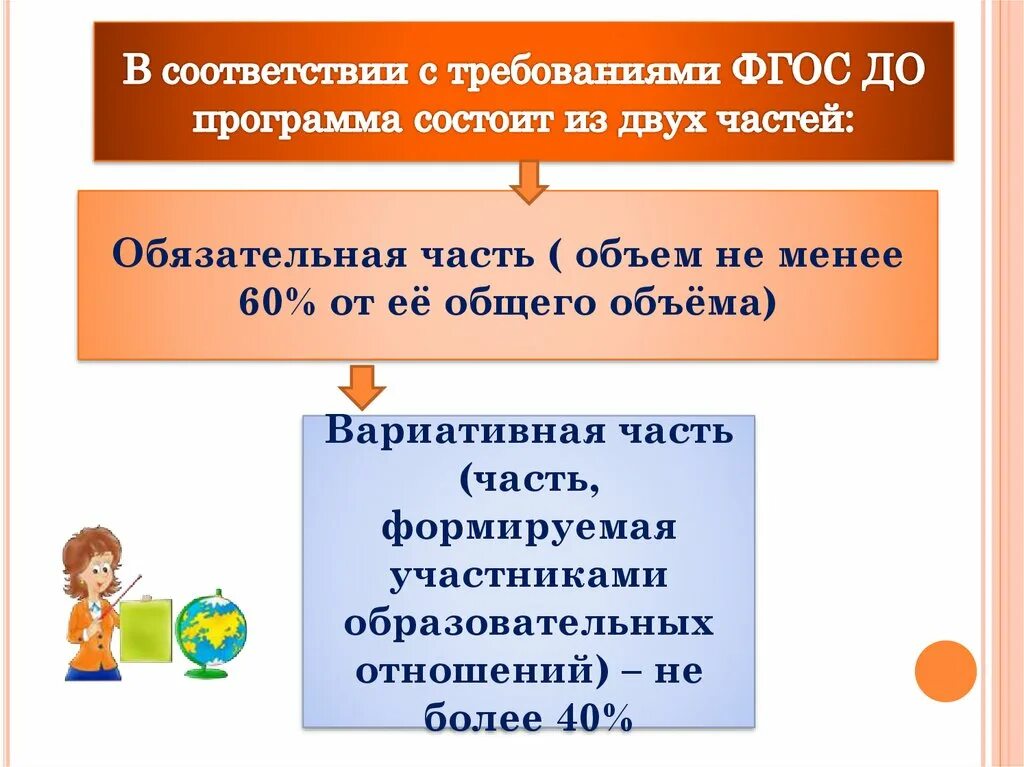 В соответствии с требованиями ФГОС ДО программа состоит из двух частей:

Обязательная часть ( объем не менее 60% от её общего объёма)

Вариативная часть (часть, формируемая участниками образовательных отношений) – не более 40%